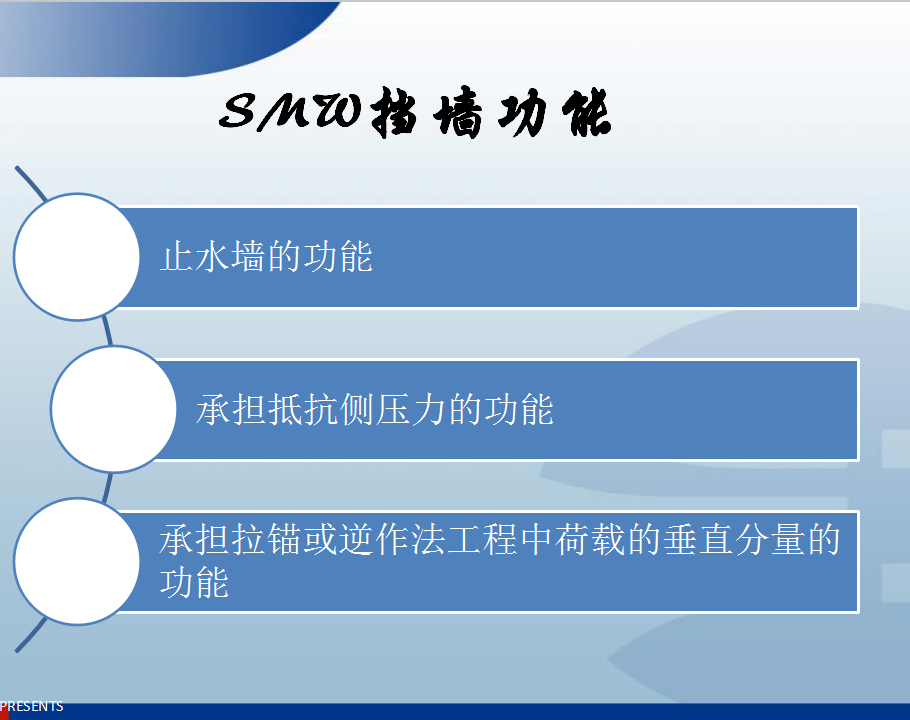 SMW挡墙功能

止水墙的功能

承担抵抗侧压力的功能

承担拉锚或逆作法工程中荷载的垂直分量的功能

PRESENTS